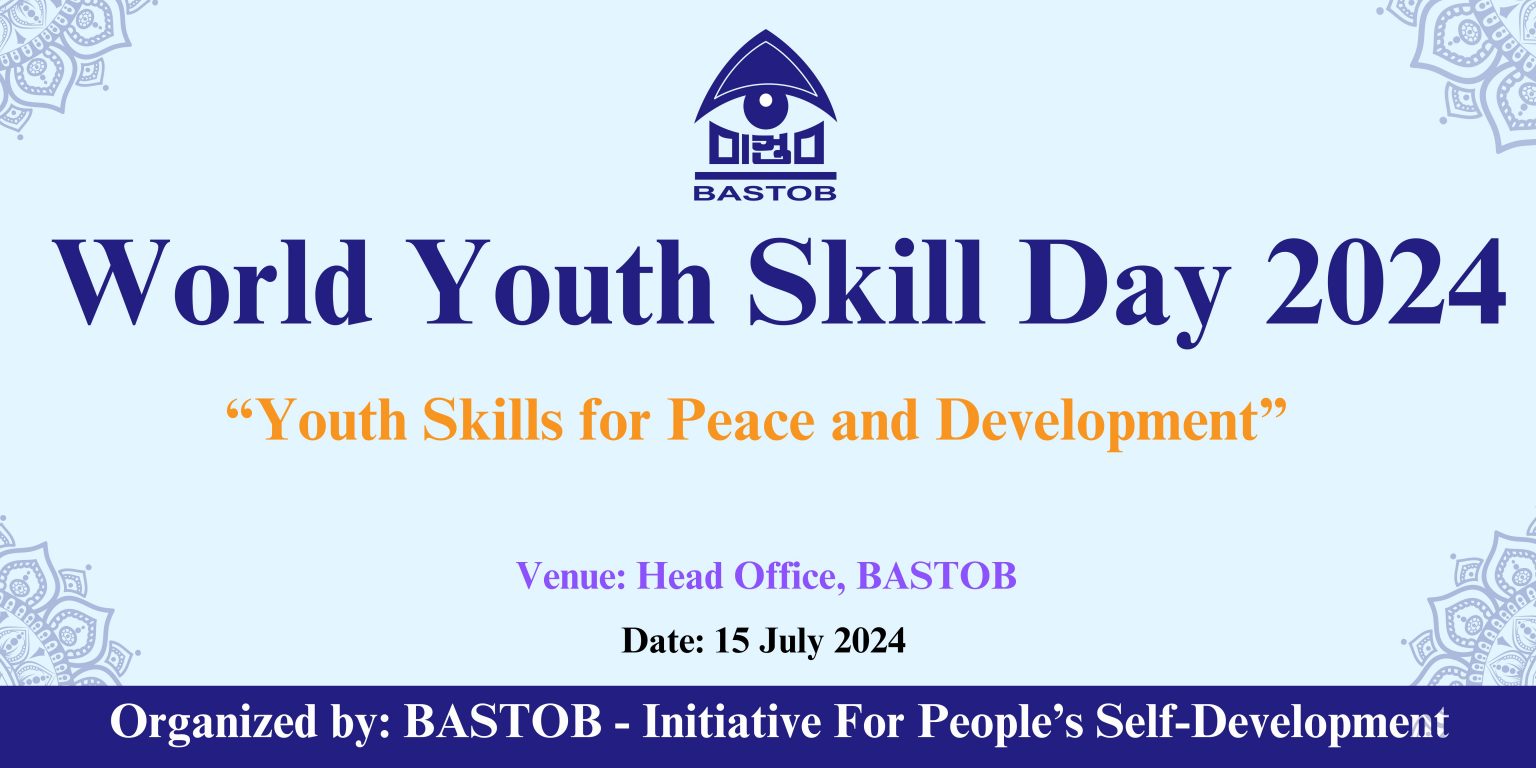 বাস্তব
BASTOB

World Youth Skill Day 2024

“Youth Skills for Peace and Development”

Venue: Head Office, BASTOB

Date: 15 July 2024

Organized by: BASTOB - Initiative For People’s Self-Development